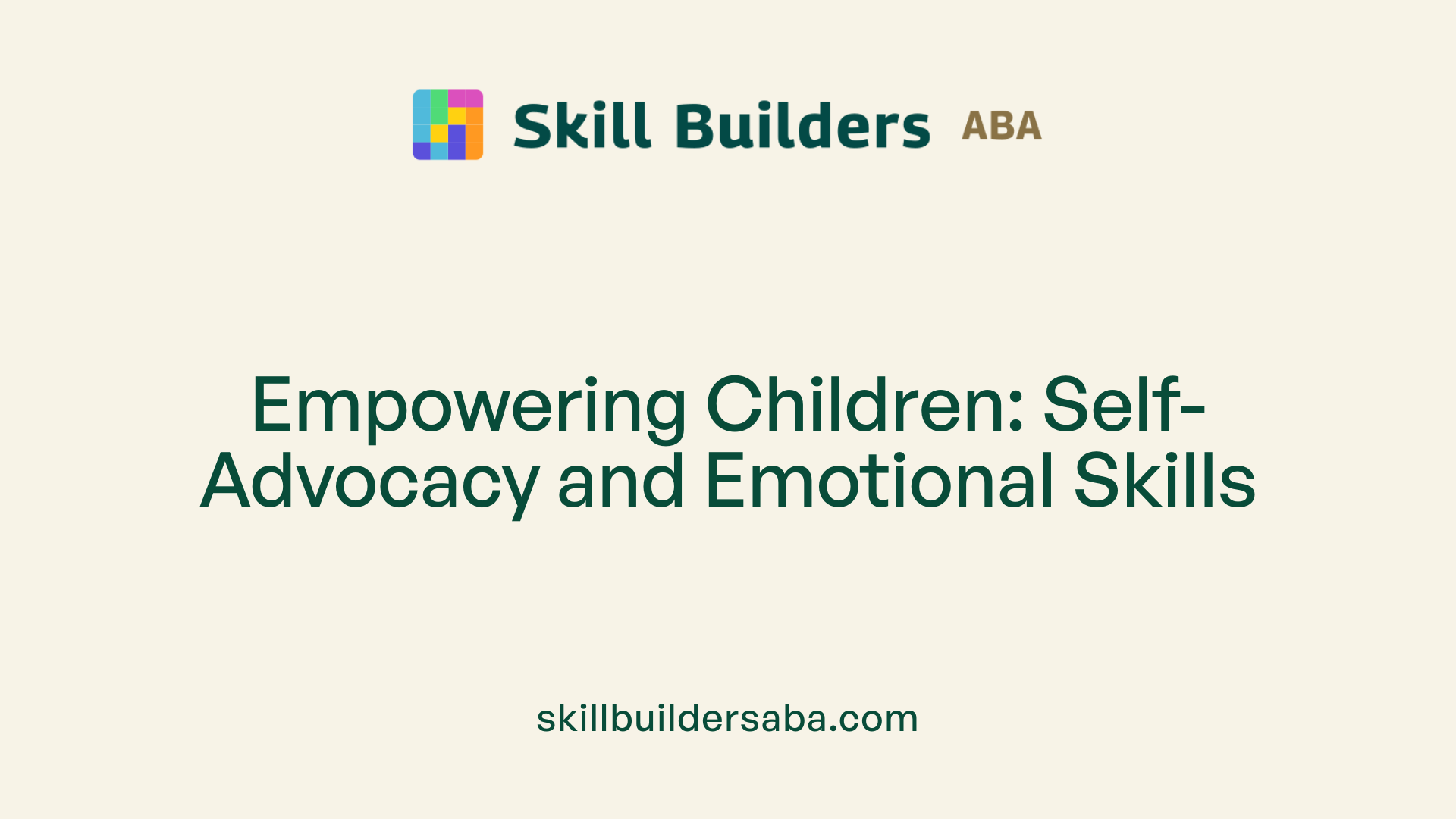 Skill Builders ABA

Empowering Children: Self-Advocacy and Emotional Skills

skillbuildersaba.com